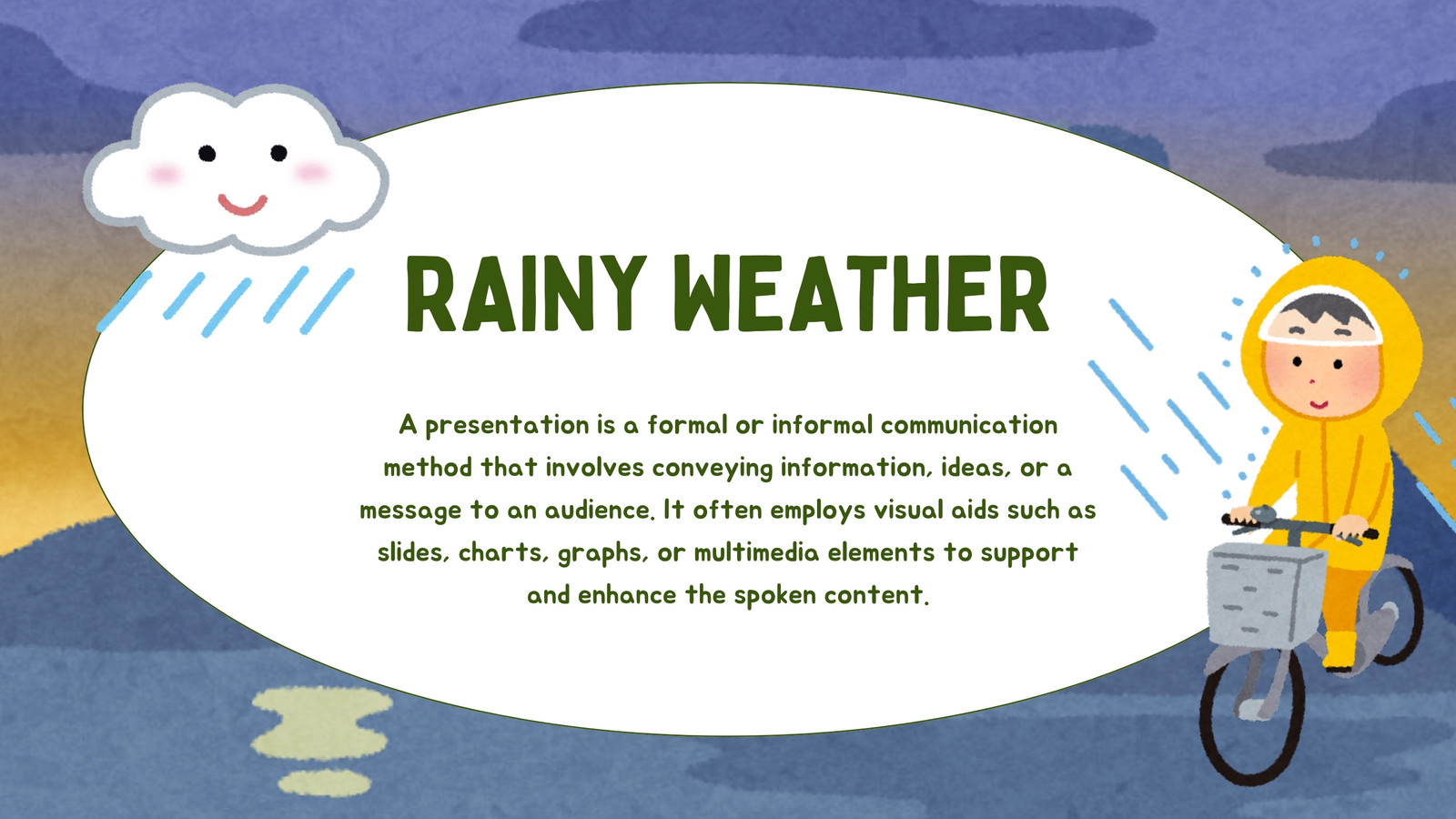 RAINY WEATHER

A presentation is a formal or informal communication method that involves conveying information, ideas, or a message to an audience. It often employs visual aids such as slides, charts, graphs, or multimedia elements to support and enhance the spoken content.